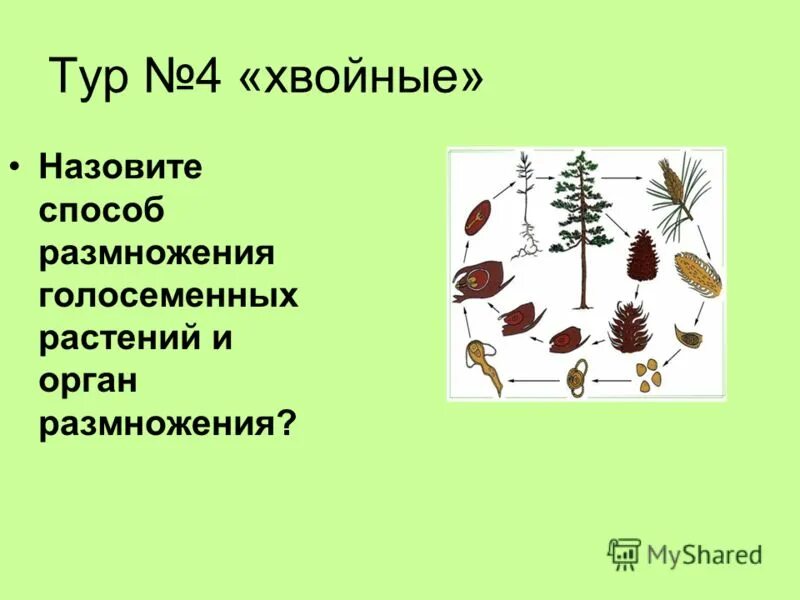 Тур №4 «хвойные»

• Назовите способ размножения голосеменных растений и орган размножения?

MyShared